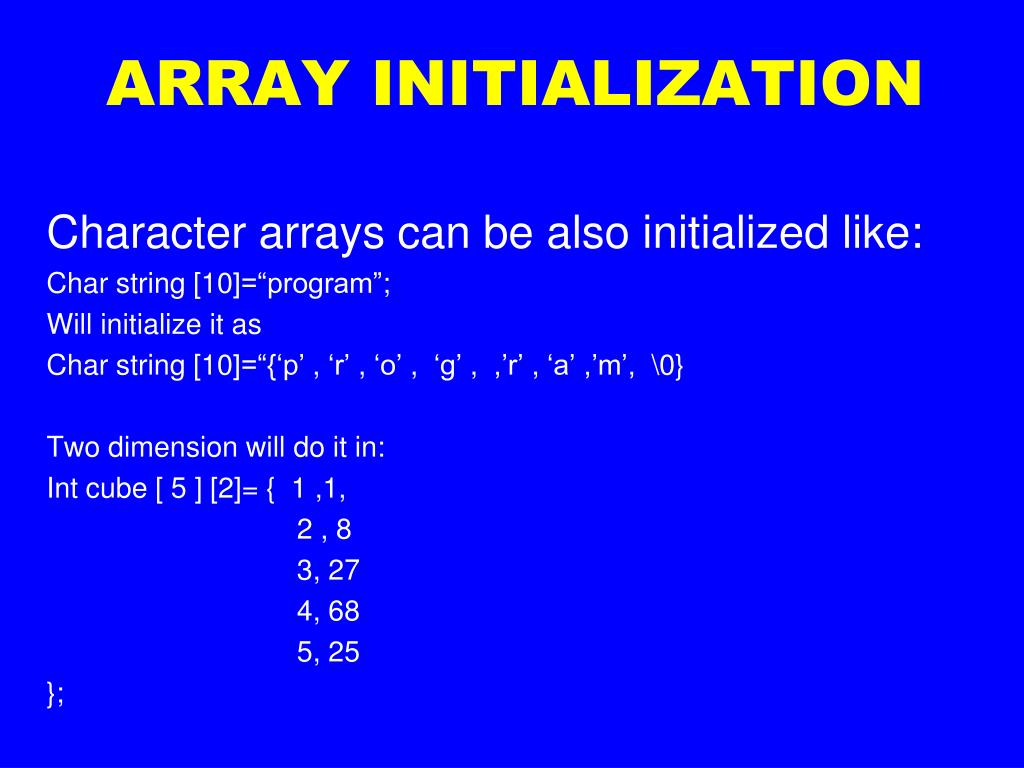 ARRAY INITIALIZATION

Character arrays can be also initialized like:
Char string [10]=“program”;
Will initialize it as
Char string [10]=“{‘p’ , ‘r’ , ‘o’ ,  ‘g’ ,  ,’r’ , ‘a’ ,’m’,  \0}

Two dimension will do it in:
Int cube [ 5 ] [2]= {  1 ,1,
2 , 8
3, 27
4, 68
5, 25
};